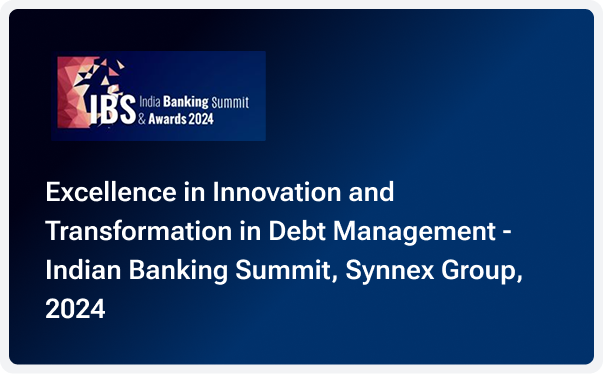 IBS India Banking Summit & Awards 2024

Excellence in Innovation and Transformation in Debt Management - Indian Banking Summit, Synnex Group, 2024